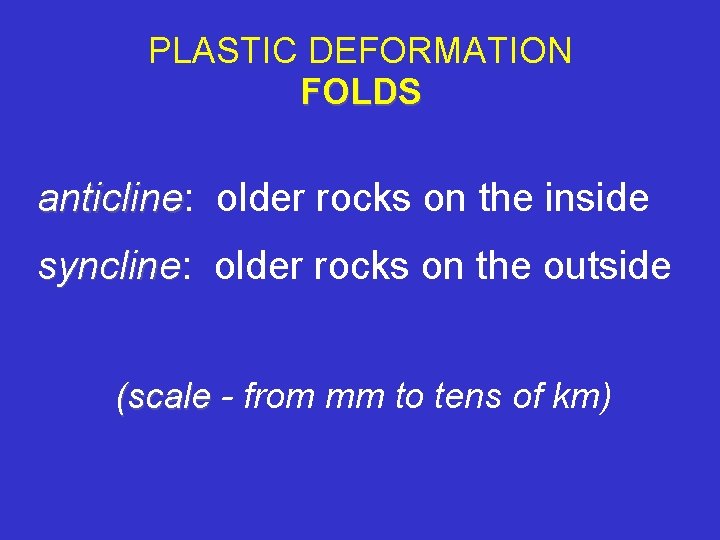 PLASTIC DEFORMATION
FOLDS

anticline: older rocks on the inside

syncline: older rocks on the outside

(scale - from mm to tens of km)